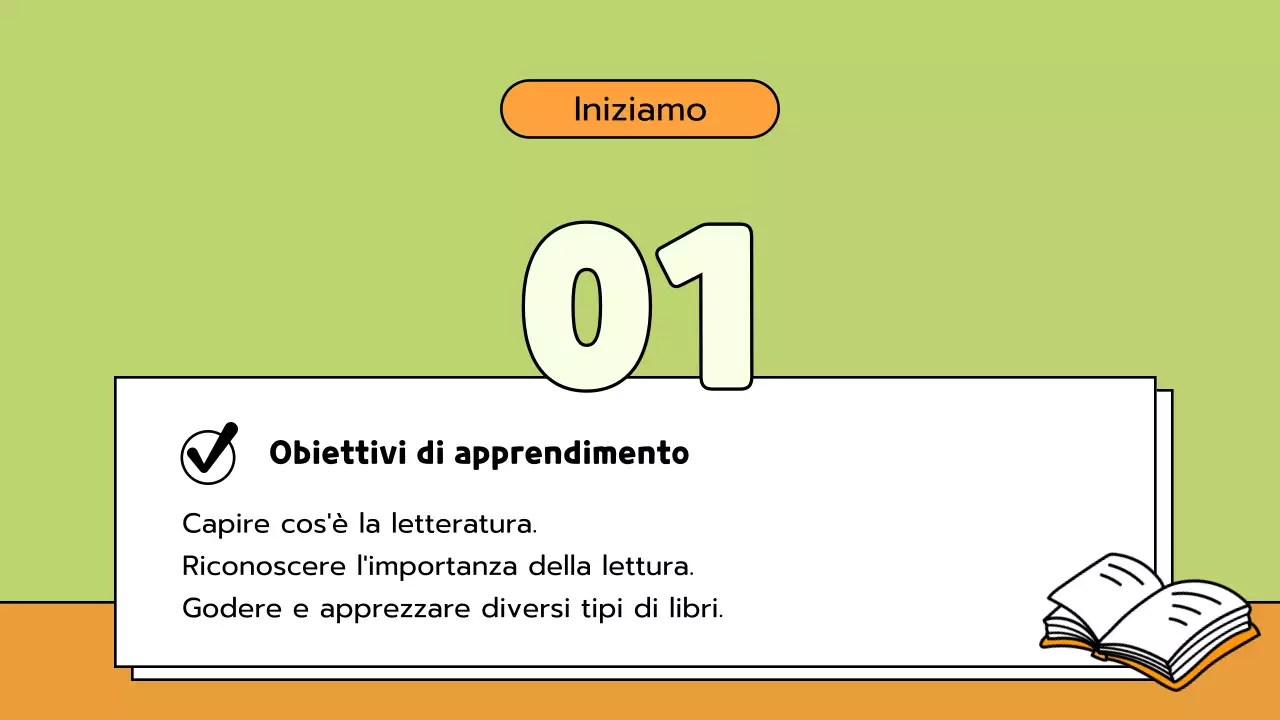 Iniziamo

01

Obiettivi di apprendimento

Capire cos'è la letteratura.
Riconoscere l'importanza della lettura.
Godere e apprezzare diversi tipi di libri.